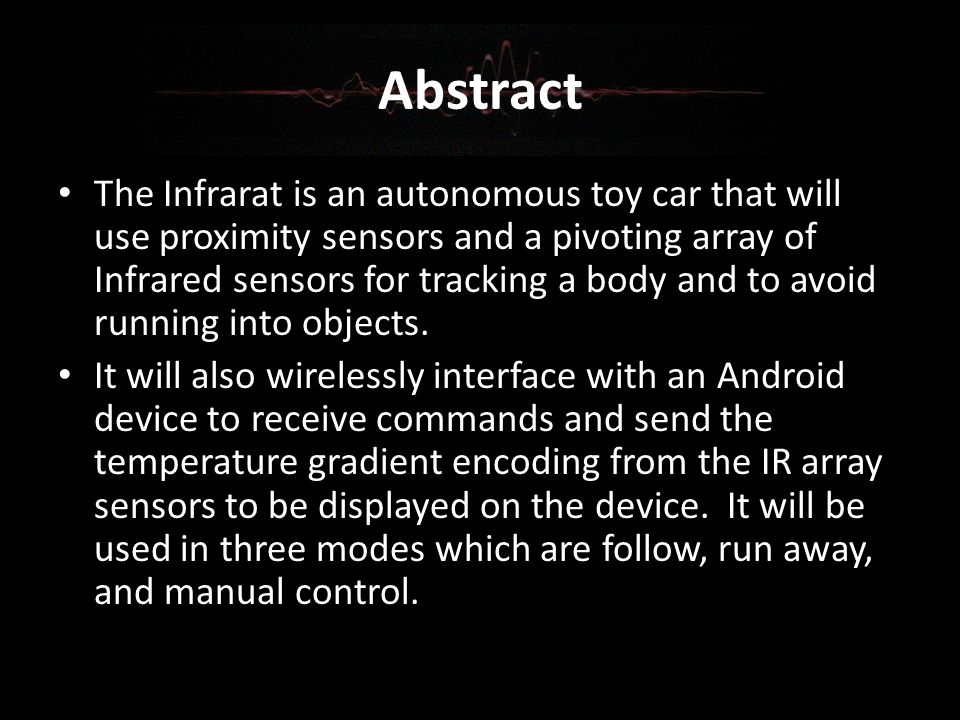 Abstract

• The Infrarat is an autonomous toy car that will use proximity sensors and a pivoting array of Infrared sensors for tracking a body and to avoid running into objects.

• It will also wirelessly interface with an Android device to receive commands and send the temperature gradient encoding from the IR array sensors to be displayed on the device. It will be used in three modes which are follow, run away, and manual control.